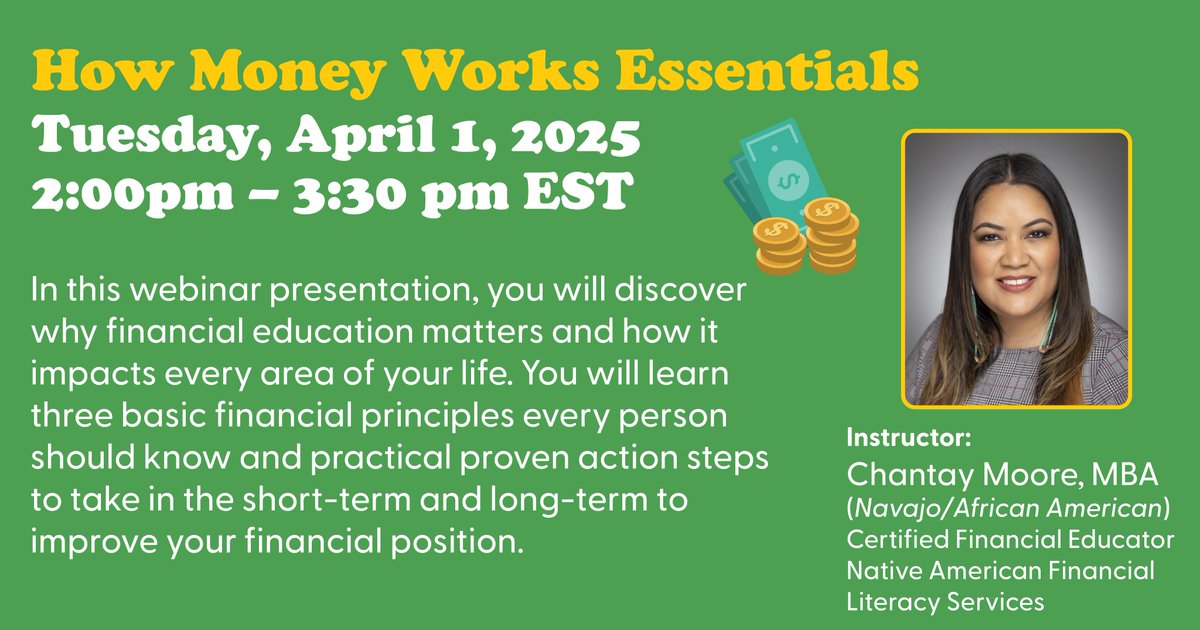 How Money Works Essentials
Tuesday, April 1, 2025
2:00pm – 3:30 pm EST

In this webinar presentation, you will discover why financial education matters and how it impacts every area of your life. You will learn three basic financial principles every person should know and practical proven action steps to take in the short-term and long-term to improve your financial position.

Instructor:
Chantay Moore, MBA
(Navajo/African American)
Certified Financial Educator
Native American Financial Literacy Services